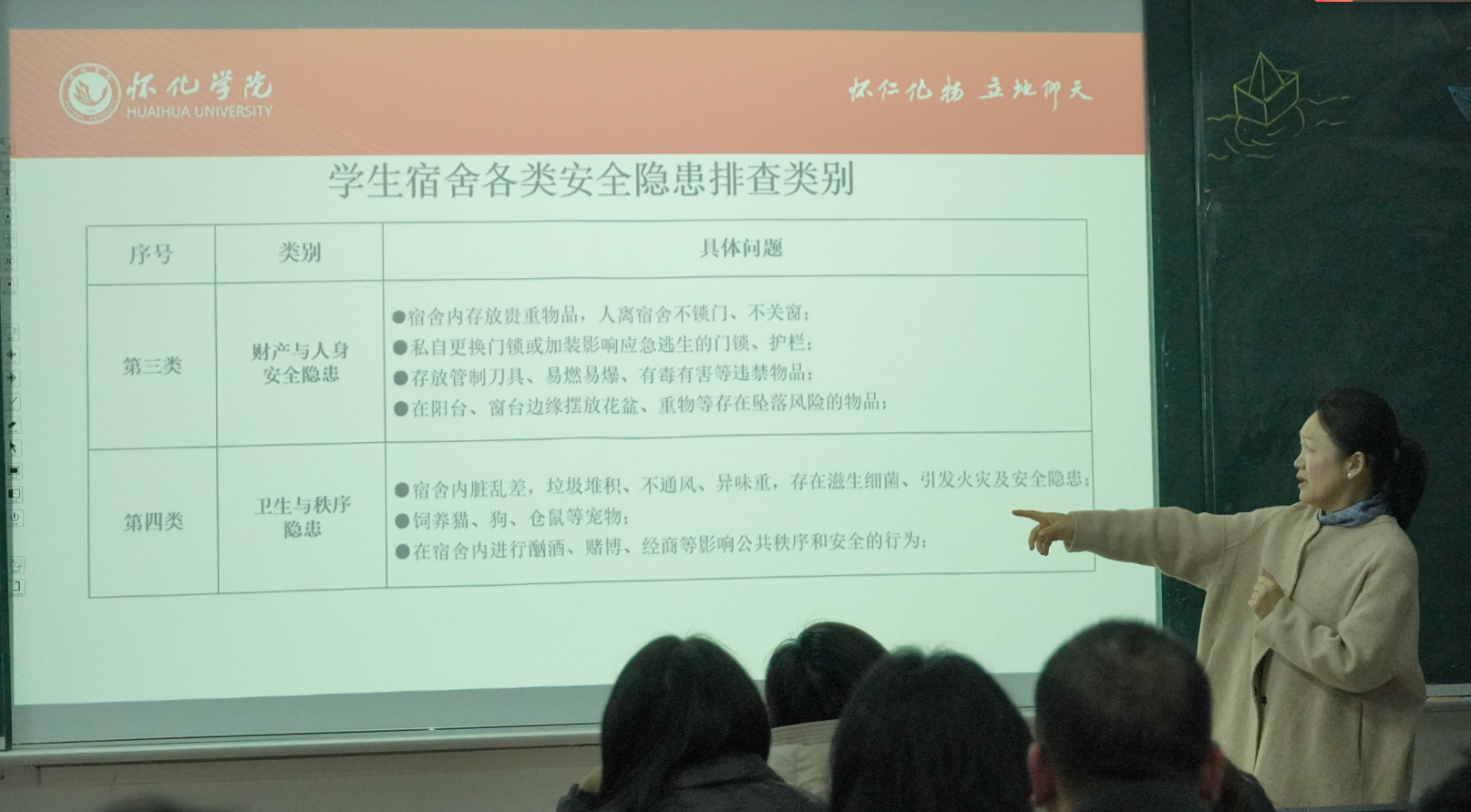 怀化学院
HUAIHUA UNIVERSITY

怀仁化物 立地仰天

学生宿舍各类安全隐患排查类别

| 序号 | 类别 | 具体问题 |
|---|---|---|
| 第三类 | 财产与人身安全隐患 | ●宿舍内存放贵重物品，人离宿舍不锁门、不关窗；<br>●私自更换门锁或加装影响应急逃生的门锁、护栏；<br>●存放管制刀具、易燃易爆、有毒有害等违禁物品；<br>●在阳台、窗台边缘摆放花盆、重物等存在坠落风险的物品； |
| 第四类 | 卫生与秩序隐患 | ●宿舍内脏乱差，垃圾堆积、不通风、异味重，存在滋生细菌、引发火灾及安全隐患；<br>●饲养猫、狗、仓鼠等宠物；<br>●在宿舍内进行酗酒、赌博、经商等影响公共秩序和安全的行为； |